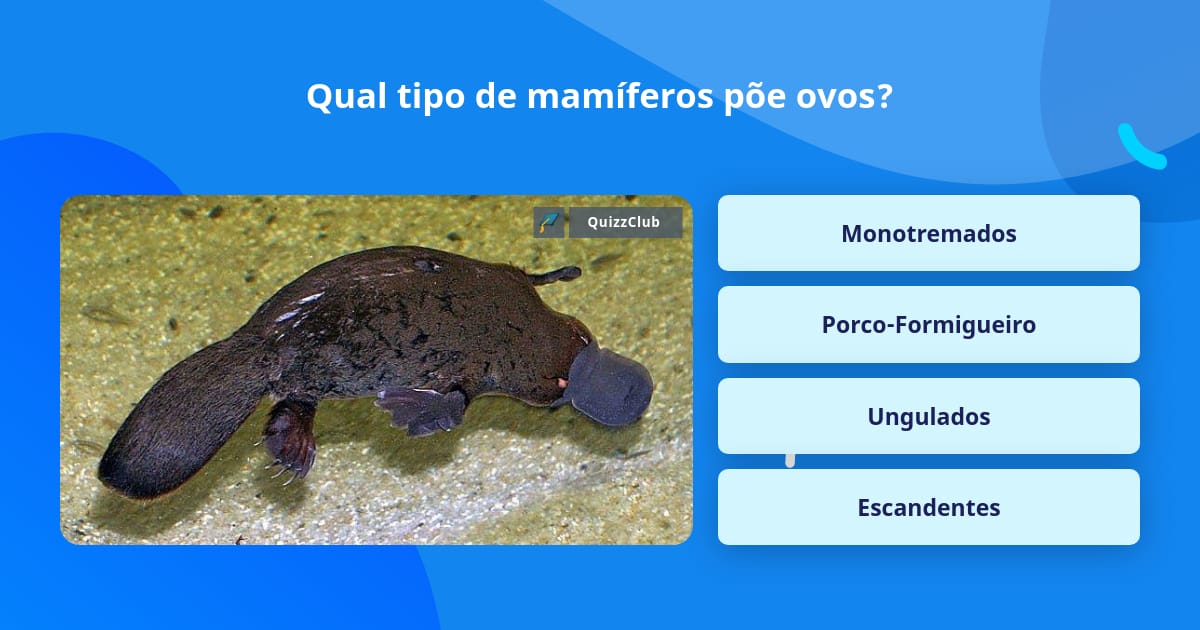 Qual tipo de mamíferos põe ovos?

QuizzClub

Monotremados

Porco-Formigueiro

Ungulados

Escandentes